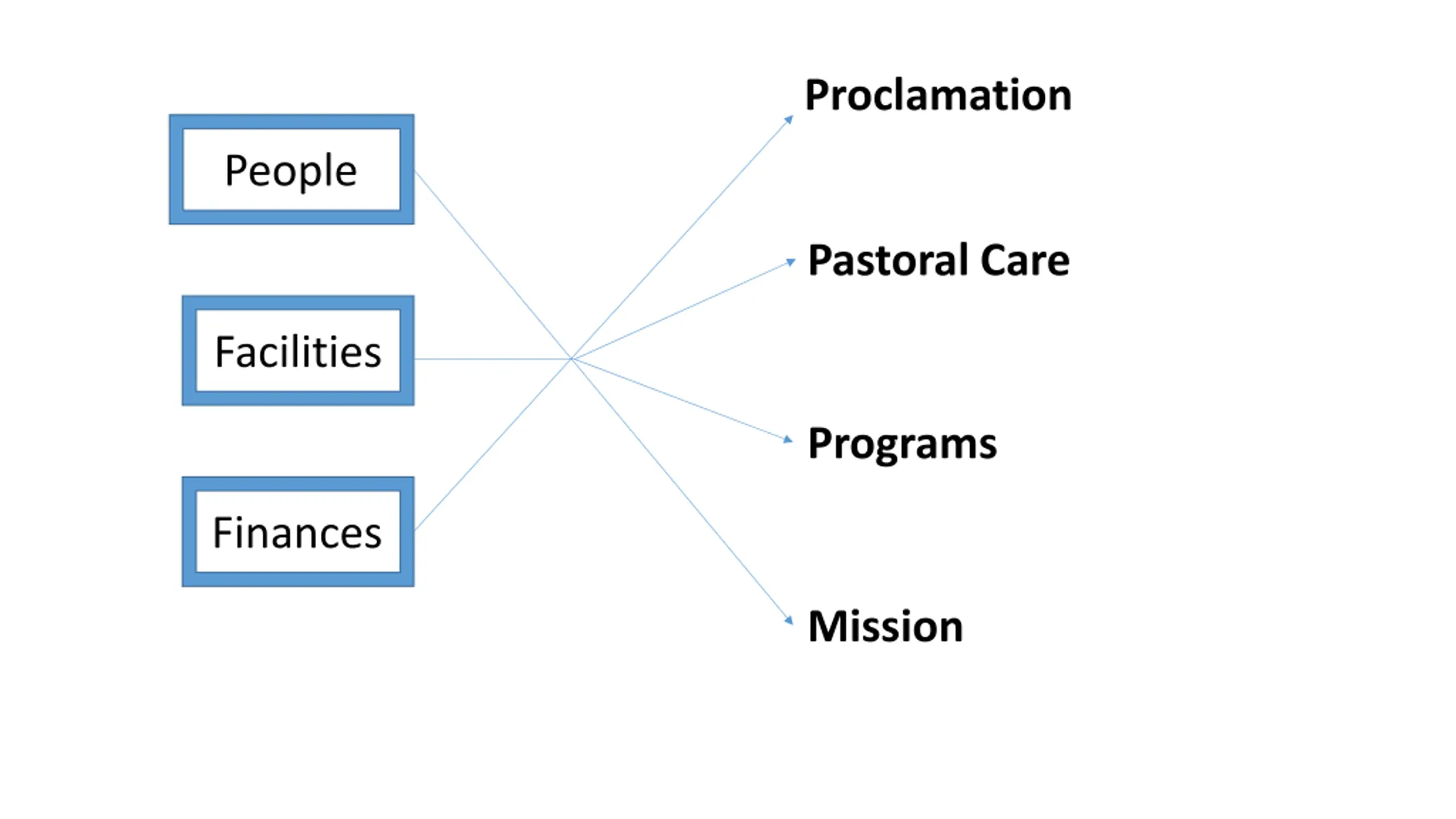 People

Facilities

Finances

Proclamation

Pastoral Care

Programs

Mission